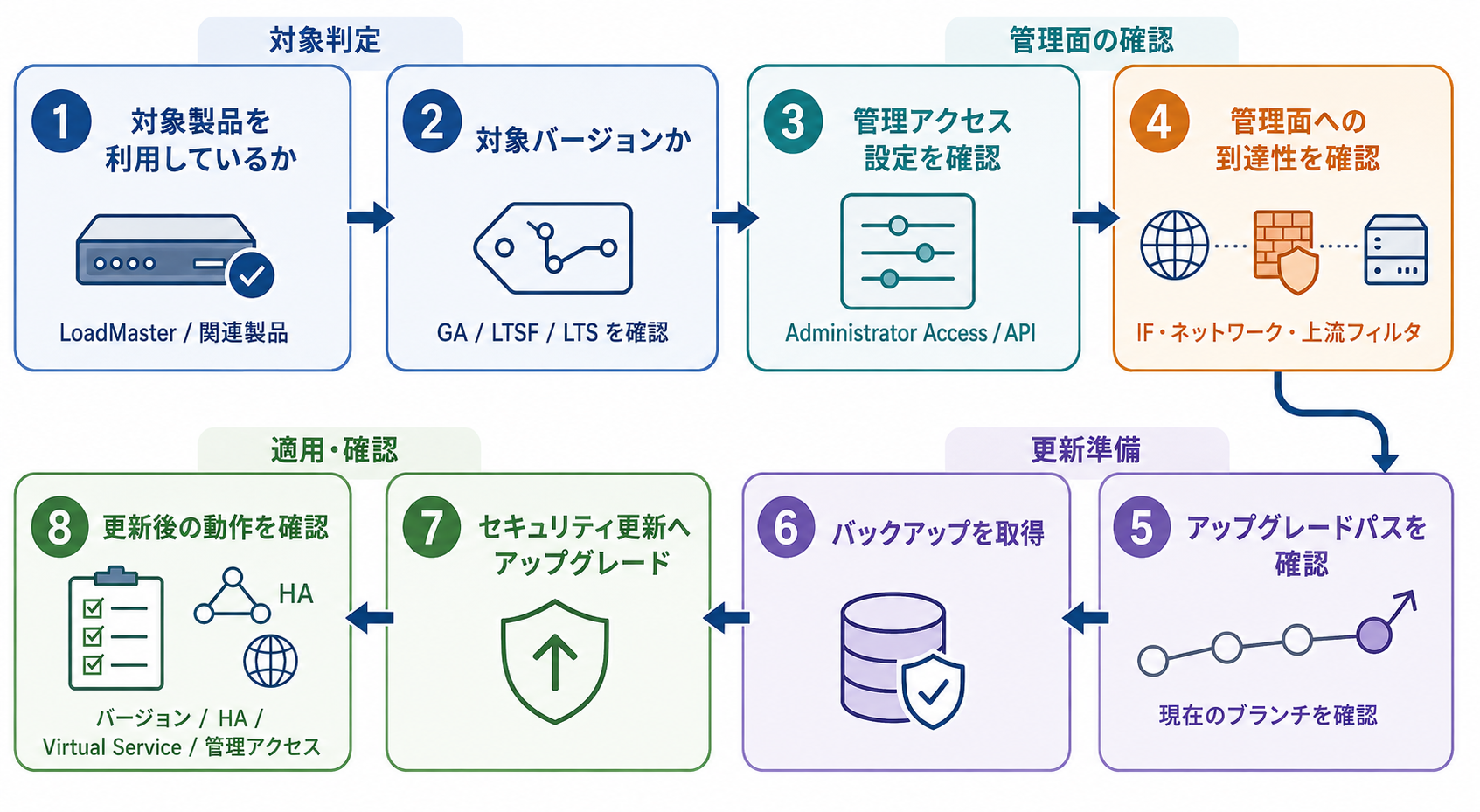 対象判定

1 対象製品を利用しているか

LoadMaster / 関連製品

2 対象バージョンか

GA / LTSF / LTS を確認

管理面の確認

3 管理アクセス設定を確認

Administrator Access / API

4 管理面への到達性を確認

IF・ネットワーク・上流フィルタ

更新準備

5 アップグレードパスを確認

現在のブランチを確認

6 バックアップを取得

適用・確認

7 セキュリティ更新へアップグレード

8 更新後の動作を確認

HA

バージョン / HA / Virtual Service / 管理アクセス